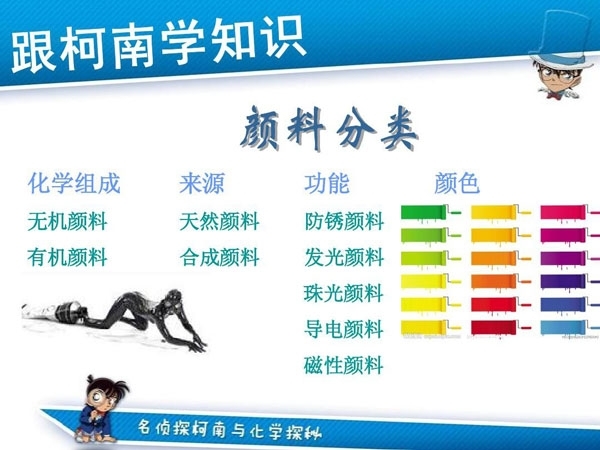 跟柯南学知识

颜料分类

化学组成
无机颜料
有机颜料

来源
天然颜料
合成颜料

功能
防锈颜料
发光颜料
珠光颜料
导电颜料
磁性颜料

颜色

名侦探柯南与化学探秘